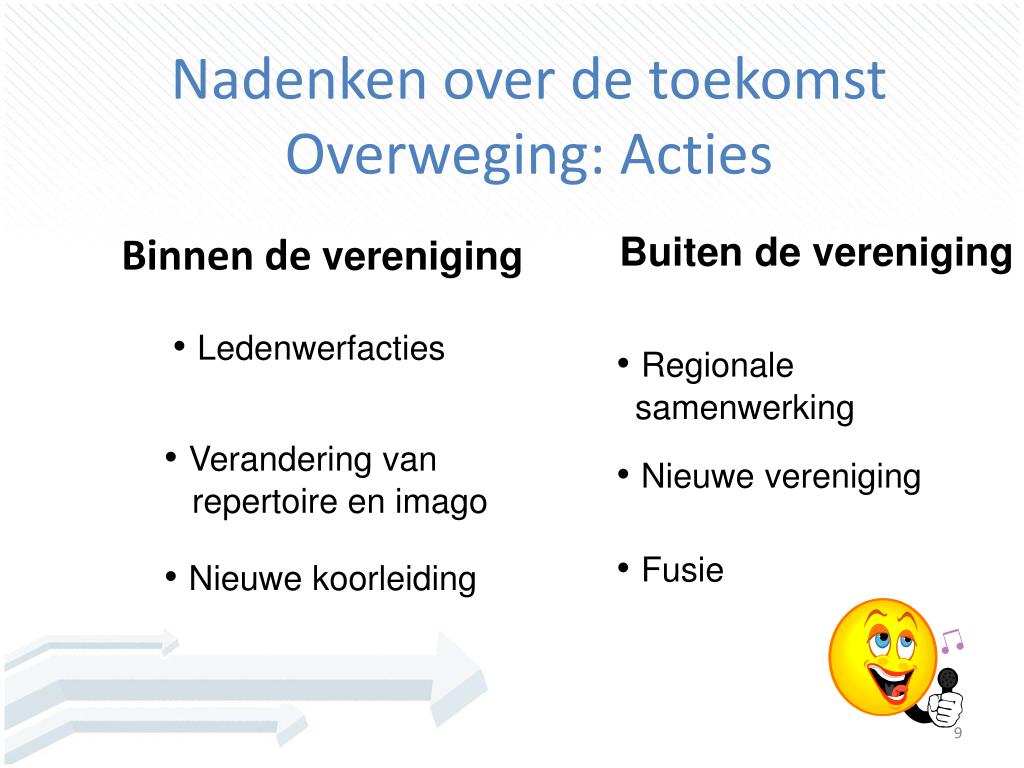 Nadenken over de toekomst
Overweging: Acties

Binnen de vereniging

• Ledenwerfacties

• Verandering van repertoire en imago

• Nieuwe koorleiding

Buiten de vereniging

• Regionale samenwerking

• Nieuwe vereniging

• Fusie

9